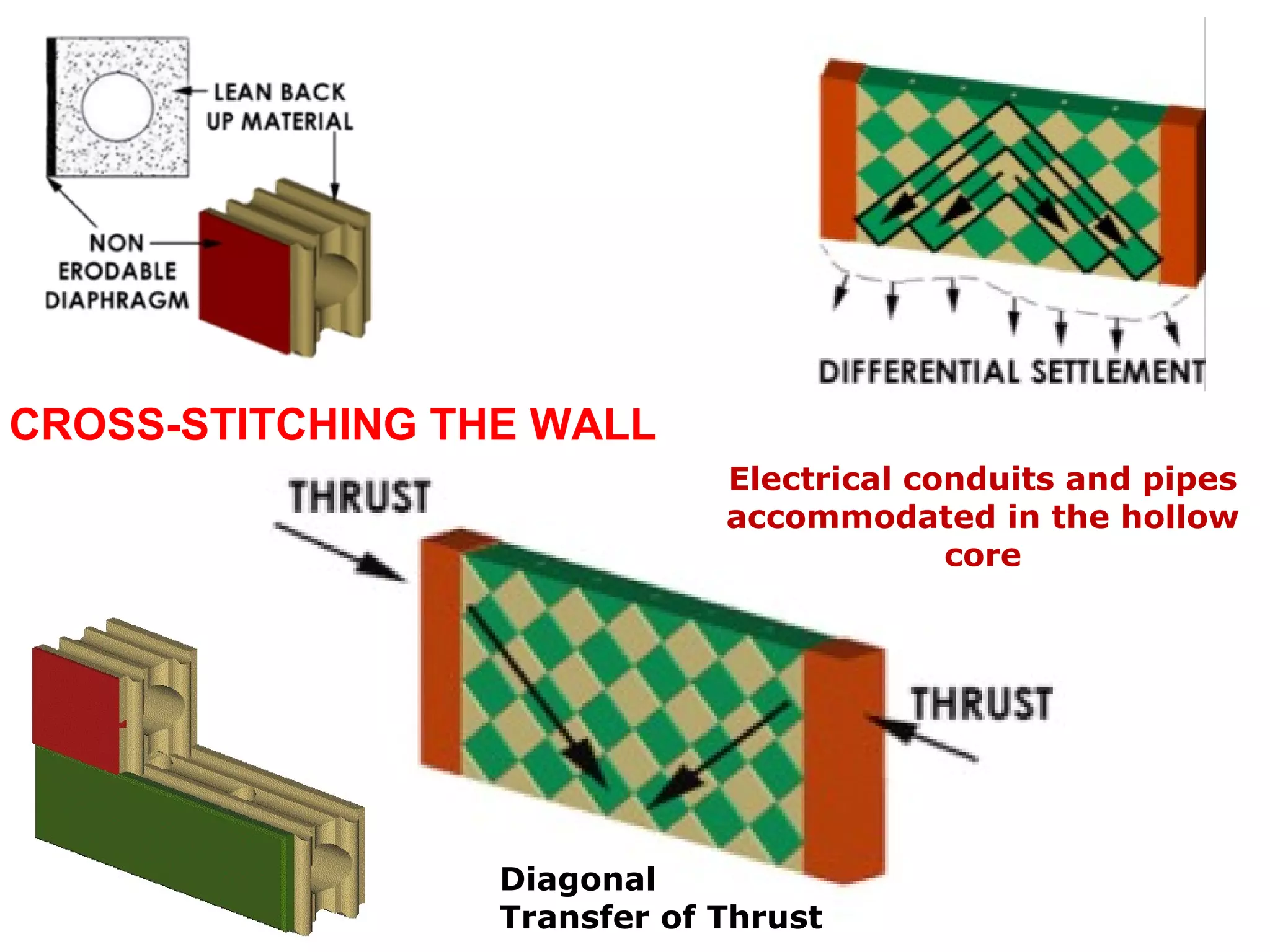 LEAN BACK UP MATERIAL

NON ERODABLE DIAPHRAGM

DIFFERENTIAL SETTLEMENT

CROSS-STITCHING THE WALL

THRUST

Electrical conduits and pipes accommodated in the hollow core

THRUST

Diagonal Transfer of Thrust